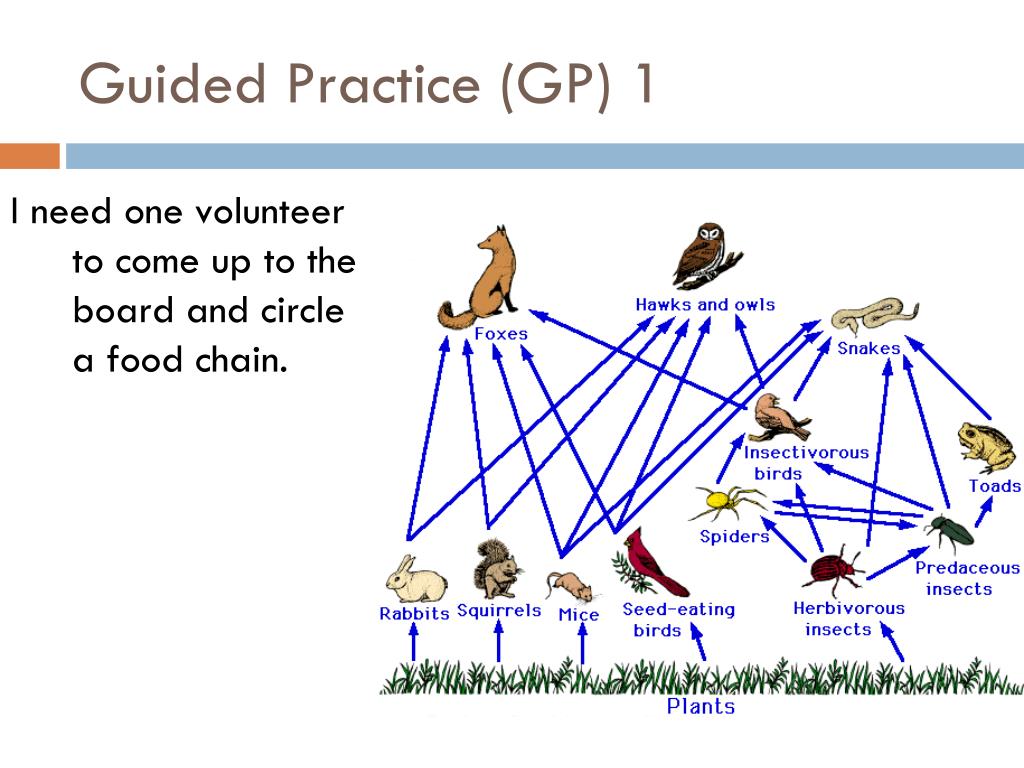 Guided Practice (GP) 1

I need one volunteer to come up to the board and circle a food chain.

Foxes

Hawks and owls

Snakes

Insectivorous birds

Toads

Spiders

Predaceous insects

Rabbits

Squirrels

Mice

Seed-eating birds

Herbivorous insects

Plants